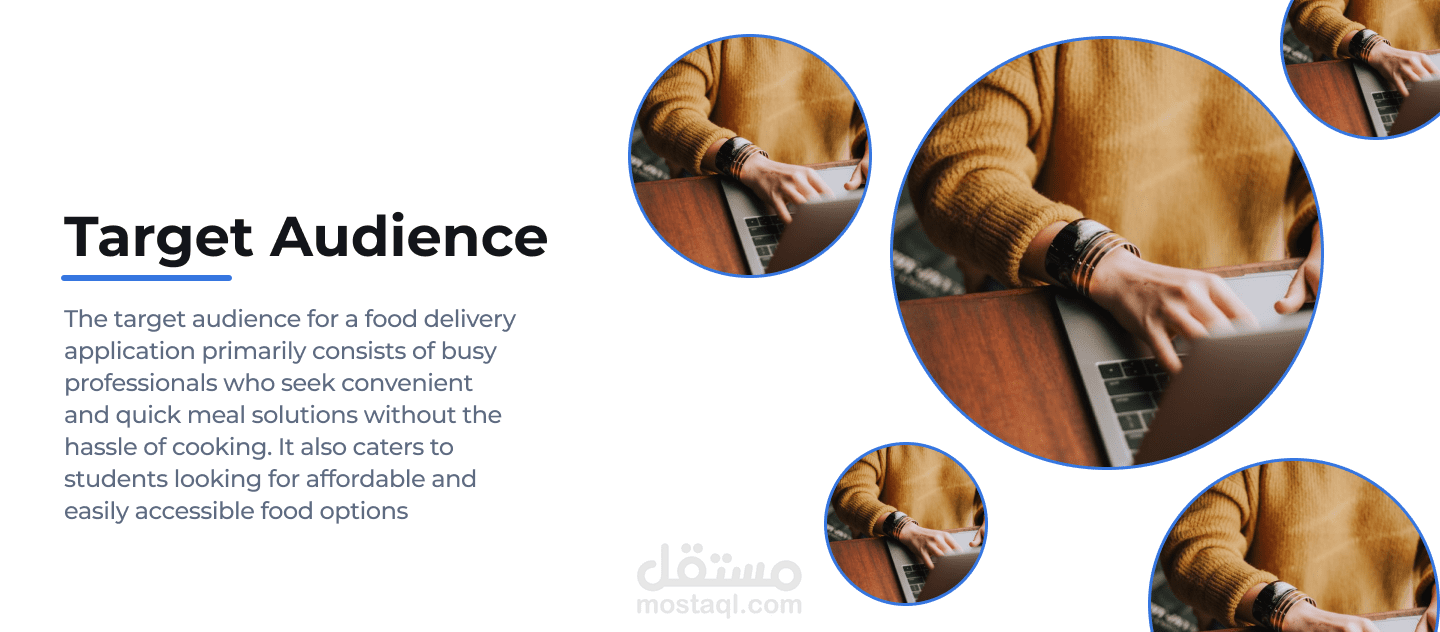 Target Audience

The target audience for a food delivery application primarily consists of busy professionals who seek convenient and quick meal solutions without the hassle of cooking. It also caters to students looking for affordable and easily accessible food options

مستقل
mostaql.com